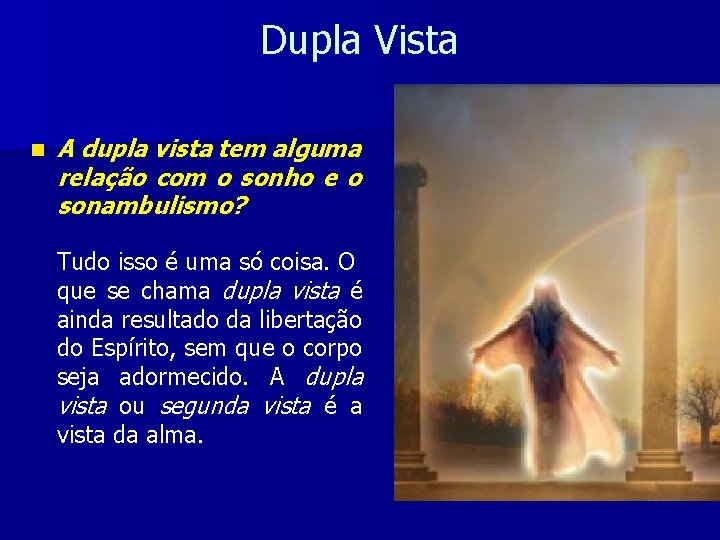 Dupla Vista

A dupla vista tem alguma relação com o sonho e o sonambulismo?

Tudo isso é uma só coisa. O que se chama dupla vista é ainda resultado da libertação do Espírito, sem que o corpo seja adormecido. A dupla vista ou segunda vista é a vista da alma.